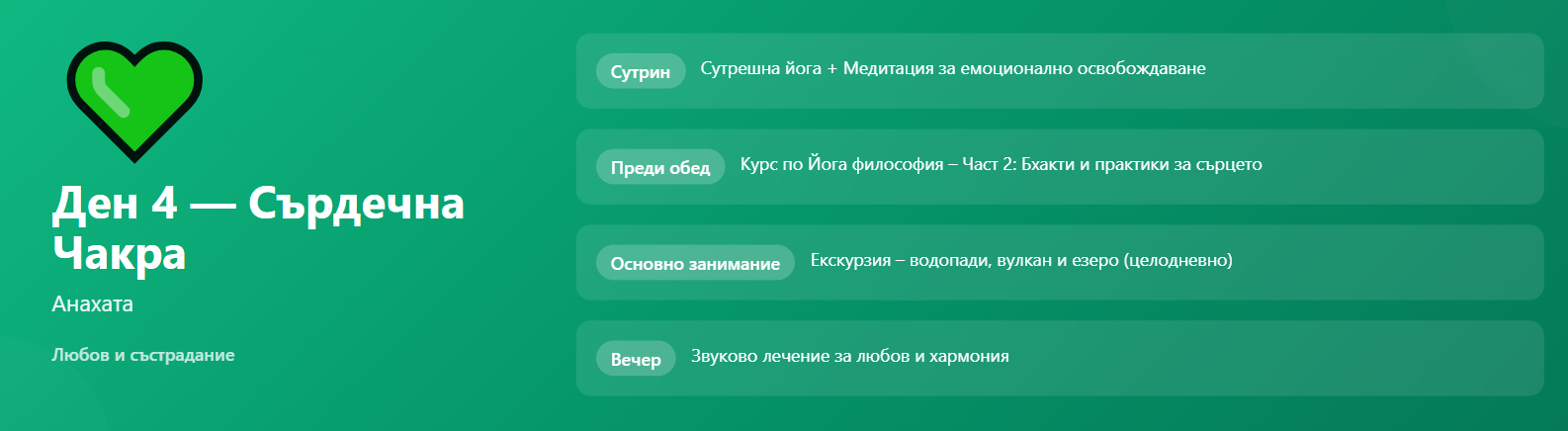 Ден 4 — Сърдечна Чакра

Анахата

Любов и състрадание

Сутрин Сутрешна йога + Медитация за емоционално освобождаване

Преди обед Курс по Йога философия – Част 2: Бхакти и практики за сърцето

Основно занимание Екскурзия – водопади, вулкан и езеро (целодневно)

Вечер Звуково лечение за любов и хармония